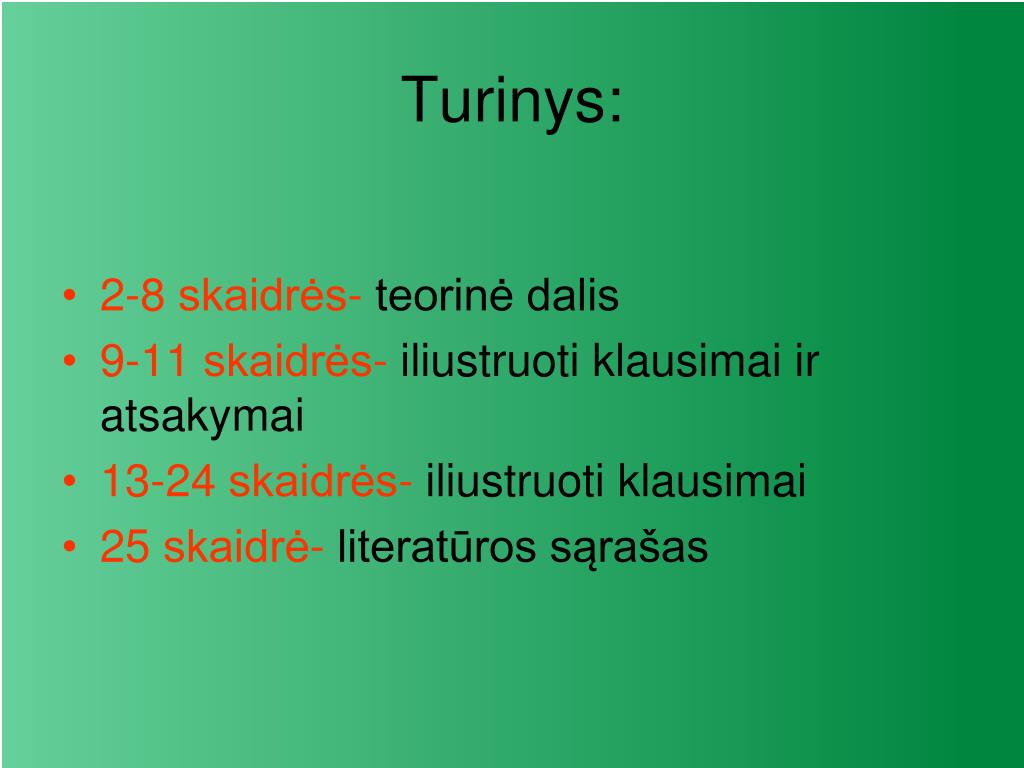 Turinys:

• 2-8 skaidrės- teorinė dalis
• 9-11 skaidrės- iliustruoti klausimai ir atsakymai
• 13-24 skaidrės- iliustruoti klausimai
• 25 skaidrė- literatūros sąrašas